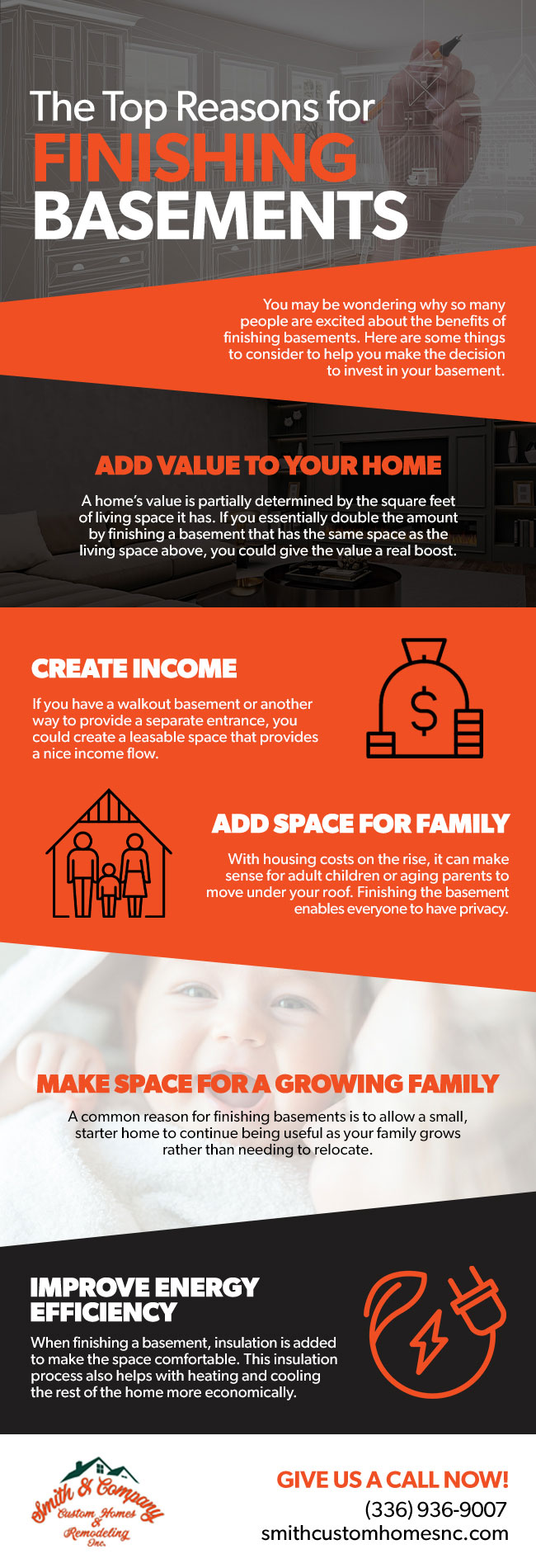 The Top Reasons for FINISHING BASEMENTS

You may be wondering why so many people are excited about the benefits of finishing basements. Here are some things to consider to help you make the decision to invest in your basement.

ADD VALUE TO YOUR HOME

A home's value is partially determined by the square feet of living space it has. If you essentially double the amount by finishing a basement that has the same space as the living space above, you could give the value a real boost.

CREATE INCOME

If you have a walkout basement or another way to provide a separate entrance, you could create a leasable space that provides a nice income flow.

$

ADD SPACE FOR FAMILY

With housing costs on the rise, it can make sense for adult children or aging parents to move under your roof. Finishing the basement enables everyone to have privacy.

MAKE SPACE FOR A GROWING FAMILY

A common reason for finishing basements is to allow a small, starter home to continue being useful as your family grows rather than needing to relocate.

IMPROVE ENERGY EFFICIENCY

When finishing a basement, insulation is added to make the space comfortable. This insulation process also helps with heating and cooling the rest of the home more economically.

Smith & Company Custom Homes & Remodeling Inc.

GIVE US A CALL NOW!
(336) 936-9007
smithcustomhomesnc.com